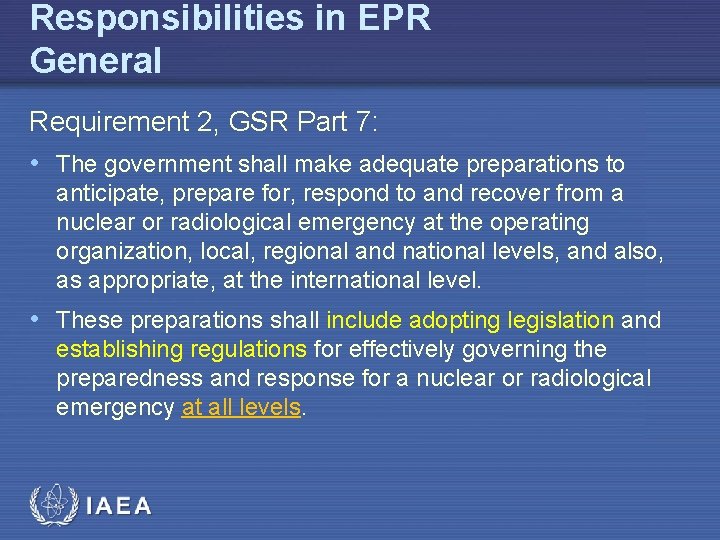 Responsibilities in EPR
General

Requirement 2, GSR Part 7:

• The government shall make adequate preparations to anticipate, prepare for, respond to and recover from a nuclear or radiological emergency at the operating organization, local, regional and national levels, and also, as appropriate, at the international level.

• These preparations shall include adopting legislation and establishing regulations for effectively governing the preparedness and response for a nuclear or radiological emergency at all levels.

IAEA